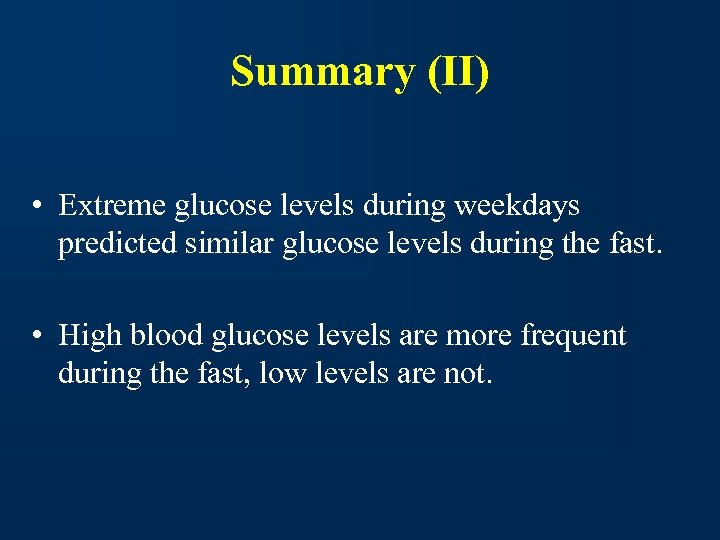 Summary (II)

• Extreme glucose levels during weekdays predicted similar glucose levels during the fast.

• High blood glucose levels are more frequent during the fast, low levels are not.